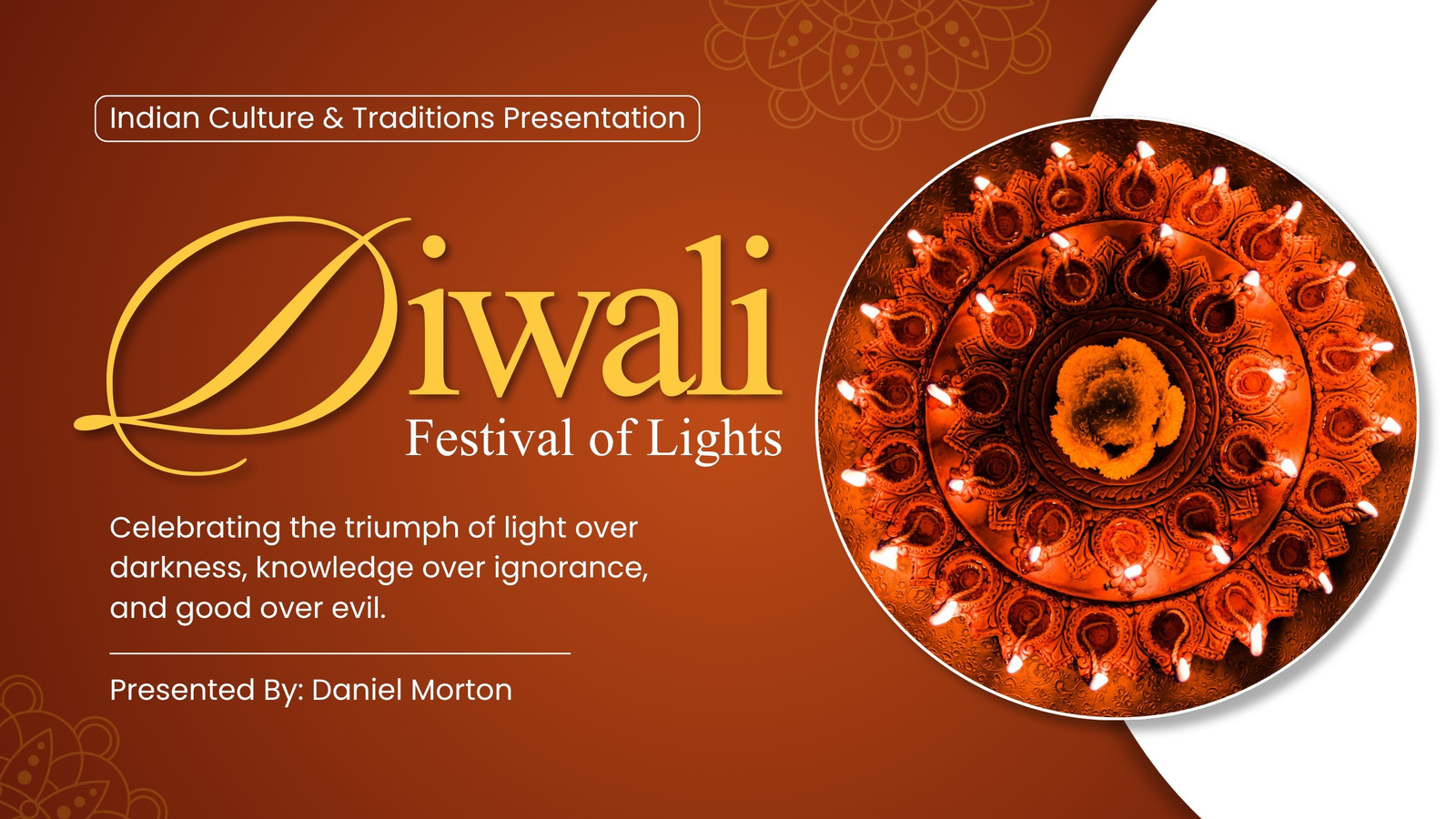 Indian Culture & Traditions Presentation

Diwali
Festival of Lights

Celebrating the triumph of light over darkness, knowledge over ignorance, and good over evil.

Presented By: Daniel Morton